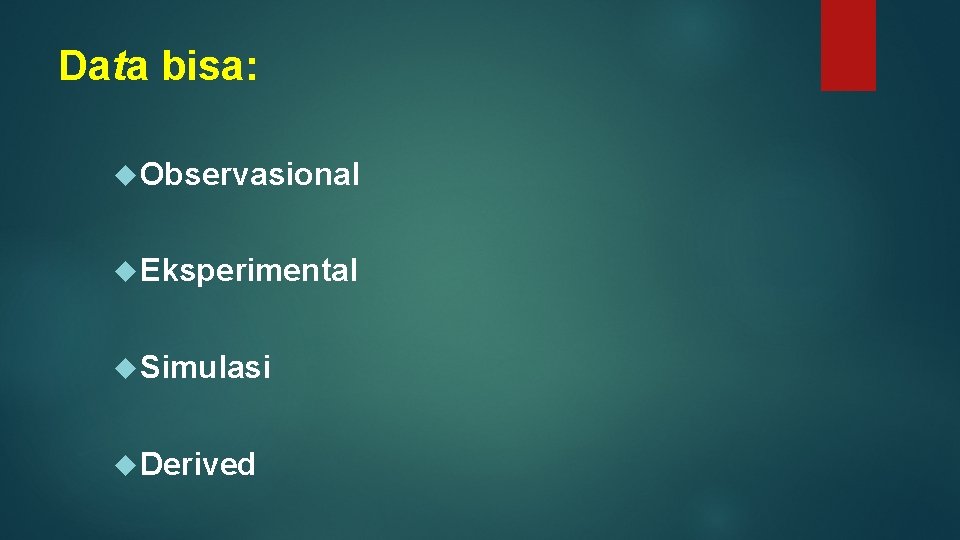 Data bisa:

Observasional

Eksperimental

Simulasi

Derived